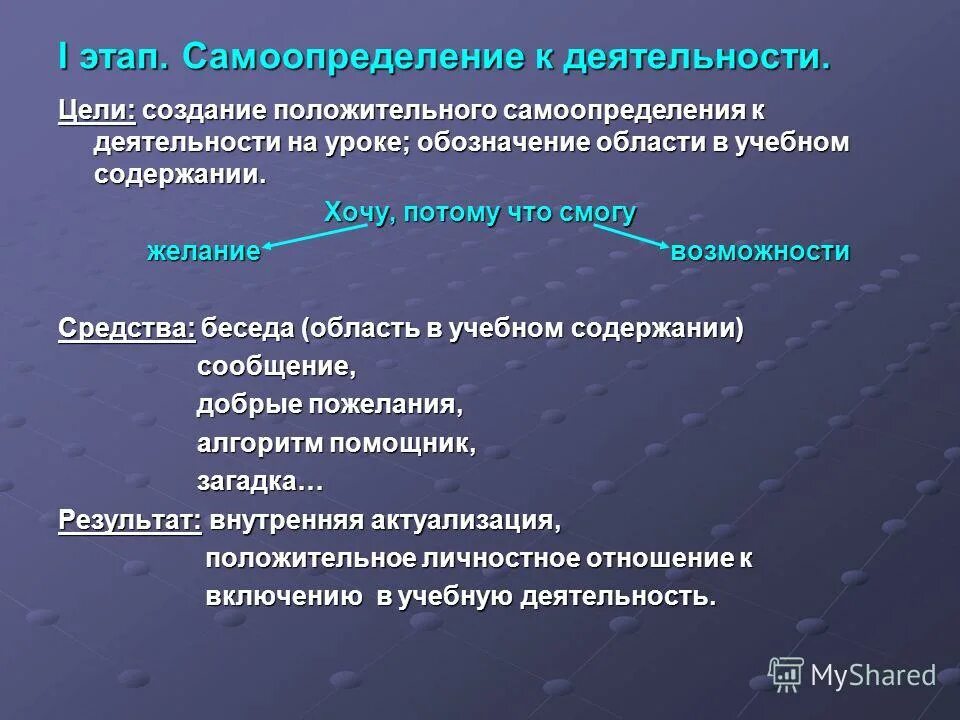 I этап. Самоопределение к деятельности.

Цели: создание положительного самоопределения к деятельности на уроке; обозначение области в учебном содержании.

Хочу, потому что смогу

желание возможности

Средства: беседа (область в учебном содержании)
сообщение,
добрые пожелания,
алгоритм помощник,
загадка…

Результат: внутренняя актуализация,
положительное личностное отношение к включению в учебную деятельность.

MyShared